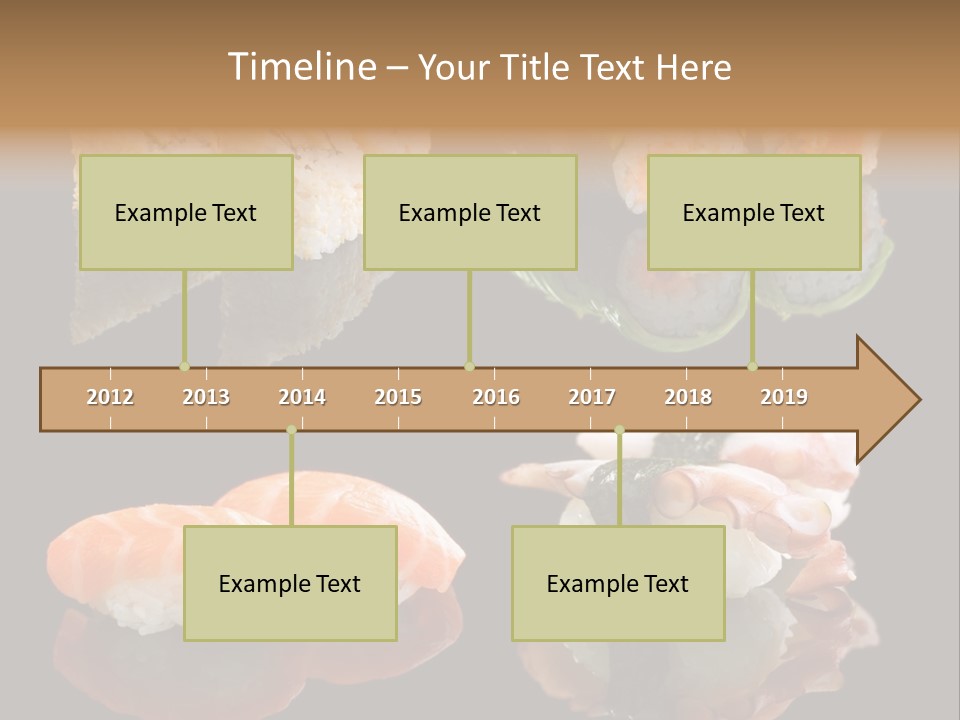 Timeline – Your Title Text Here

Example Text

Example Text

Example Text

2012 2013 2014 2015 2016 2017 2018 2019

Example Text

Example Text